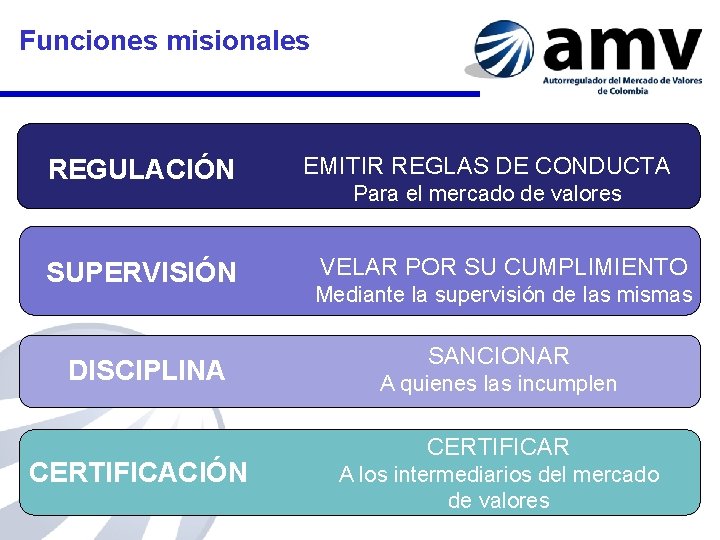 Funciones misionales

amv
Autorregulador del Mercado de Valores de Colombia

REGULACIÓN

EMITIR REGLAS DE CONDUCTA
Para el mercado de valores

SUPERVISIÓN

VELAR POR SU CUMPLIMIENTO
Mediante la supervisión de las mismas

DISCIPLINA

SANCIONAR
A quienes las incumplen

CERTIFICACIÓN

CERTIFICAR
A los intermediarios del mercado de valores